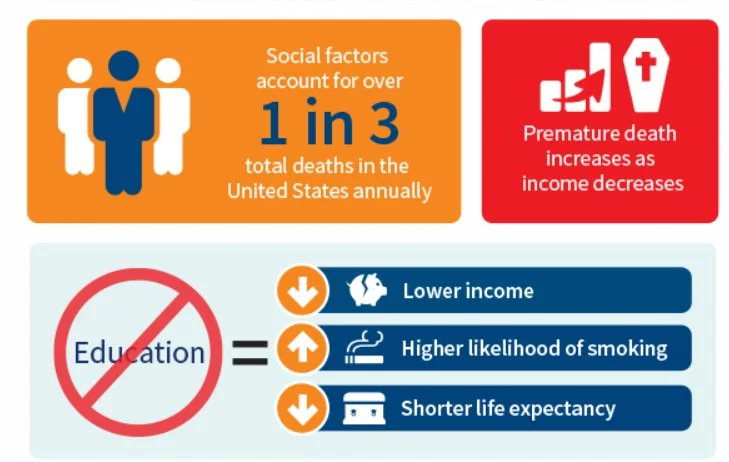 Social factors account for over
1 in 3
total deaths in the United States annually

Premature death increases as income decreases

Education
=
Lower income
Higher likelihood of smoking
Shorter life expectancy